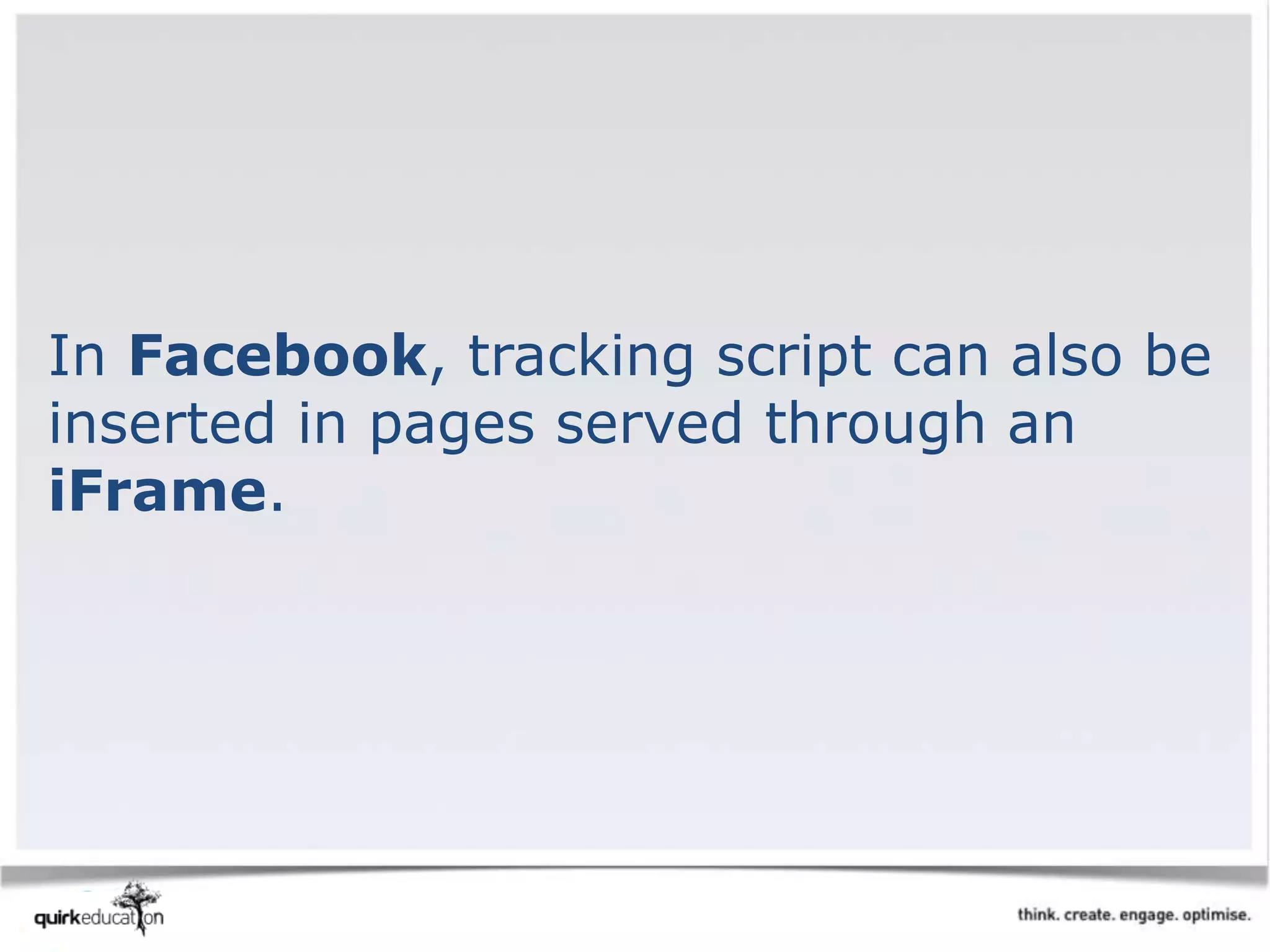 In Facebook, tracking script can also be inserted in pages served through an iFrame.

quirkeducation

think. create. engage. optimise.